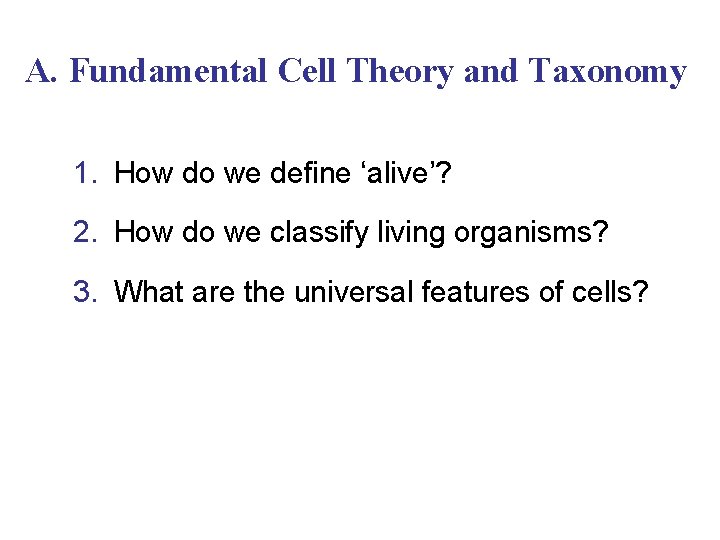 A. Fundamental Cell Theory and Taxonomy

1. How do we define ‘alive’?

2. How do we classify living organisms?

3. What are the universal features of cells?